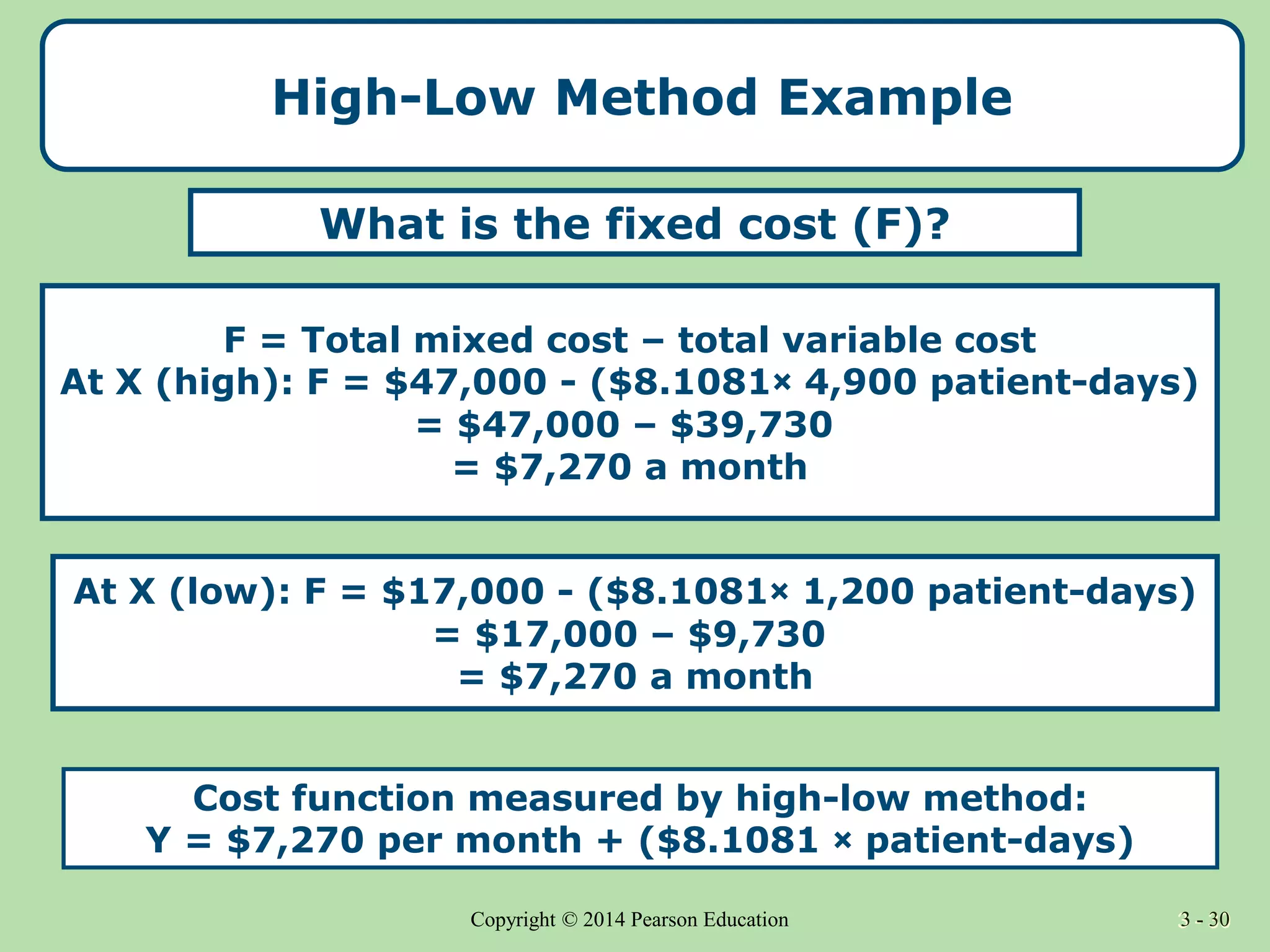 High-Low Method Example

What is the fixed cost (F)?

F = Total mixed cost – total variable cost
At X (high): F = \$47,000 - (\$8.1081× 4,900 patient-days)
= \$47,000 – \$39,730
= \$7,270 a month

At X (low): F = \$17,000 - (\$8.1081× 1,200 patient-days)
= \$17,000 – \$9,730
= \$7,270 a month

Cost function measured by high-low method:
Y = \$7,270 per month + (\$8.1081 × patient-days)

Copyright © 2014 Pearson Education

3 - 30